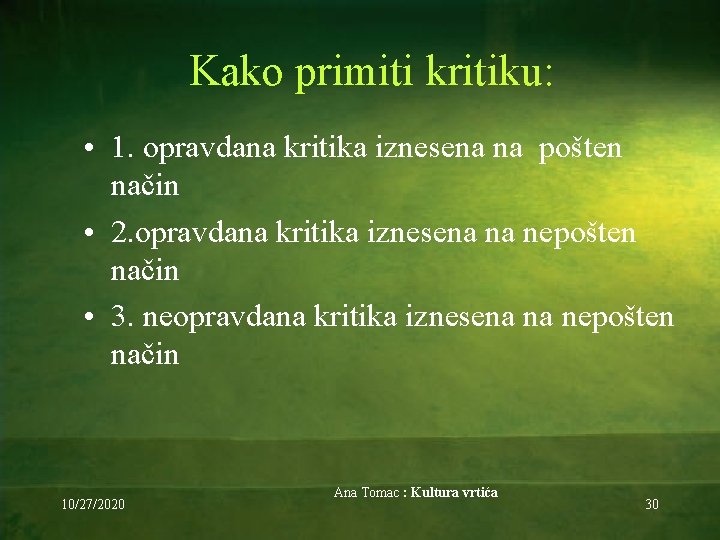 Kako primiti kritiku:

• 1. opravdana kritika iznesena na pošten način

• 2.opravdana kritika iznesena na nepošten način

• 3. neopravdana kritika iznesena na nepošten način

10/27/2020

Ana Tomac : Kultura vrtića

30